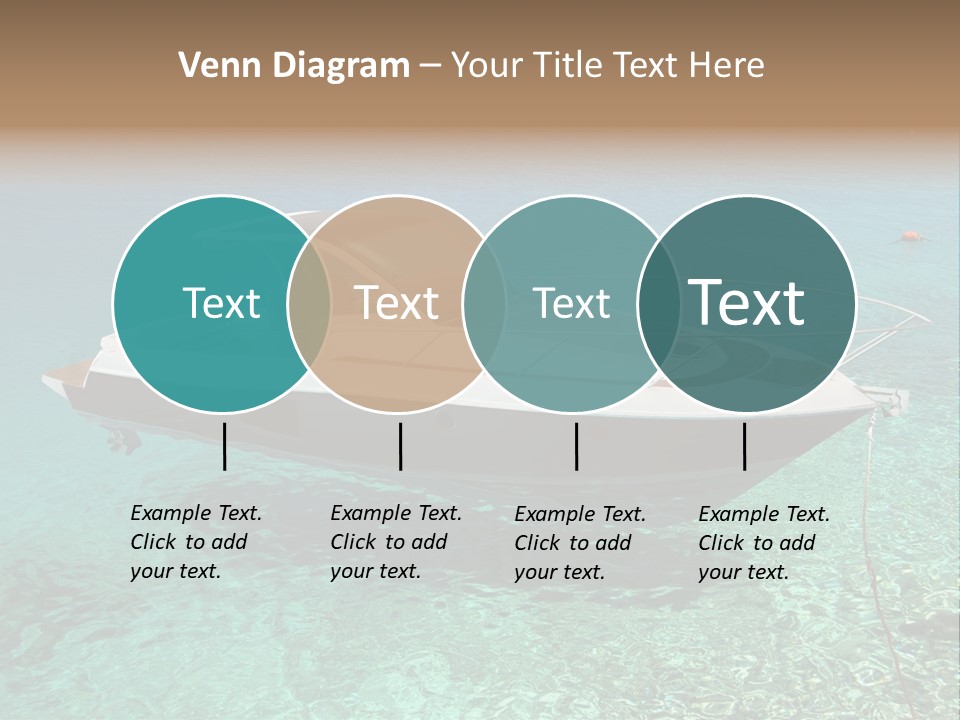 Venn Diagram – Your Title Text Here

Text

Text

Text

Text

Example Text. Click to add your text.

Example Text. Click to add your text.

Example Text. Click to add your text.

Example Text. Click to add your text.